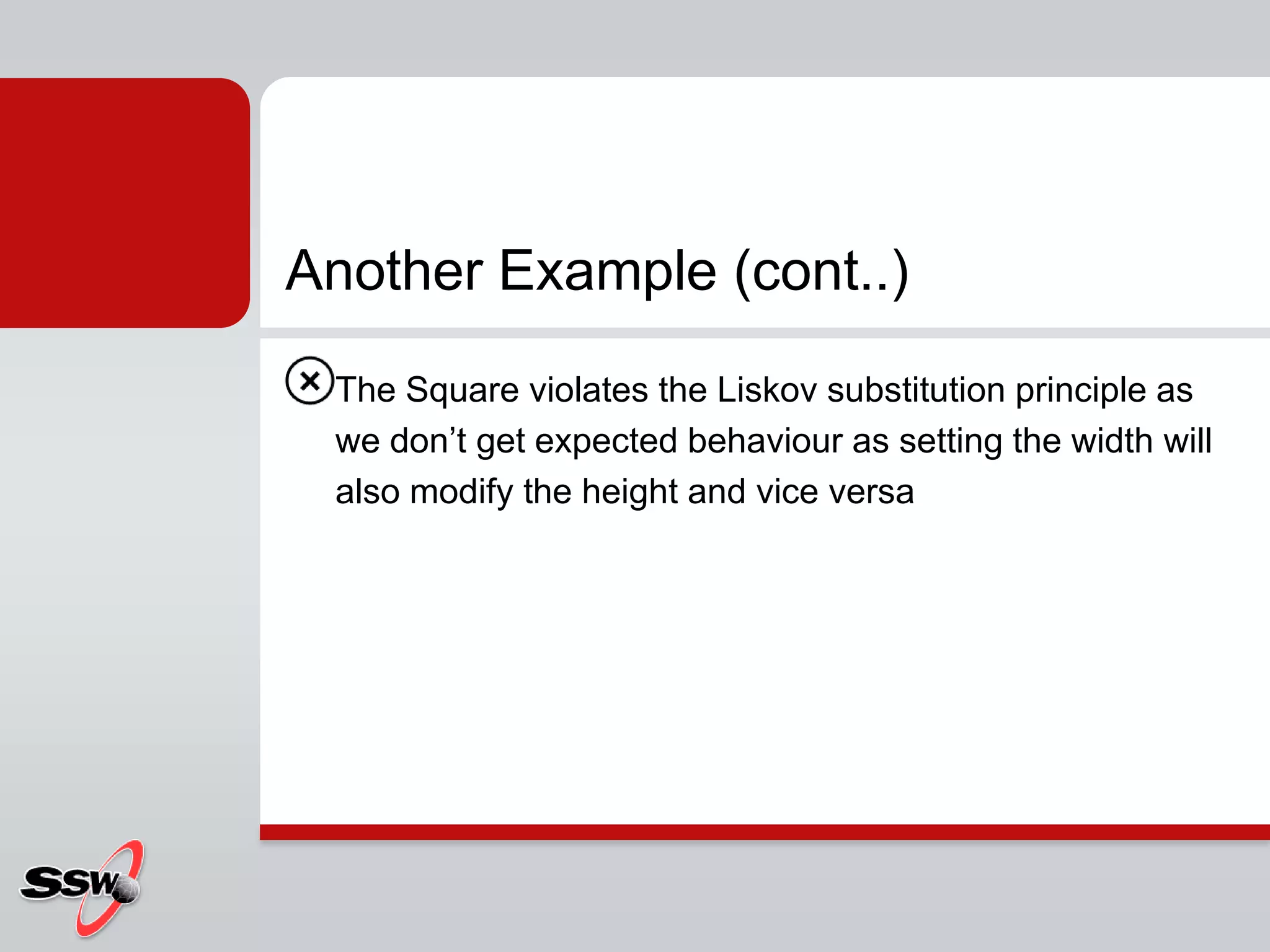 Another Example (cont..)

The Square violates the Liskov substitution principle as we don’t get expected behaviour as setting the width will also modify the height and vice versa

SSW